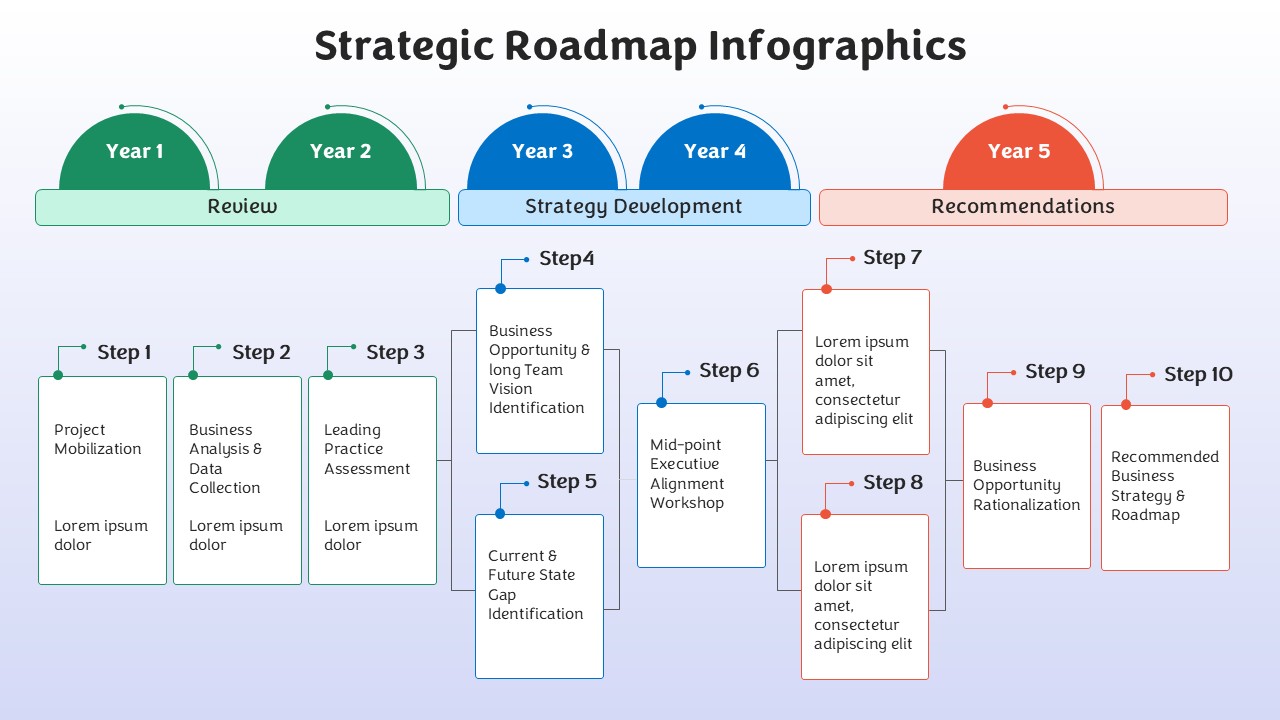 Strategic Roadmap Infographics

Year 1

Year 2

Review

Year 3

Year 4

Strategy Development

Year 5

Recommendations

Step 1

Project Mobilization

Lorem ipsum dolor

Step 2

Business Analysis & Data Collection

Lorem ipsum dolor

Step 3

Leading Practice Assessment

Lorem ipsum dolor

Step4

Business Opportunity & long Team Vision Identification

Step 5

Current & Future State Gap Identification

Step 6

Mid-point Executive Alignment Workshop

Step 7

Lorem ipsum dolor sit amet, consectetur adipiscing elit

Step 8

Lorem ipsum dolor sit amet, consectetur adipiscing elit

Step 9

Business Opportunity Rationalization

Step 10

Recommended Business Strategy & Roadmap